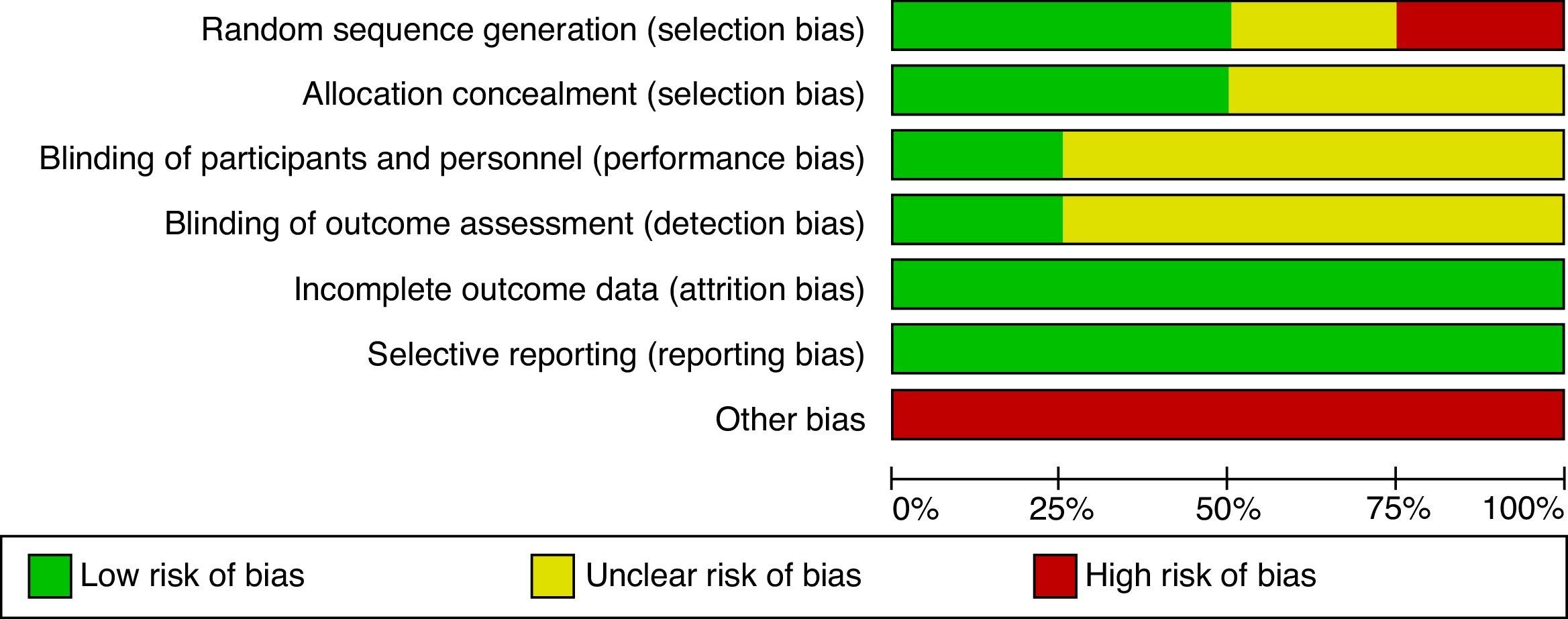 Random sequence generation (selection bias)
Allocation concealment (selection bias)
Blinding of participants and personnel (performance bias)
Blinding of outcome assessment (detection bias)
Incomplete outcome data (attrition bias)
Selective reporting (reporting bias)
Other bias

0%
25%
50%
75%
100%

Low risk of bias
Unclear risk of bias
High risk of bias